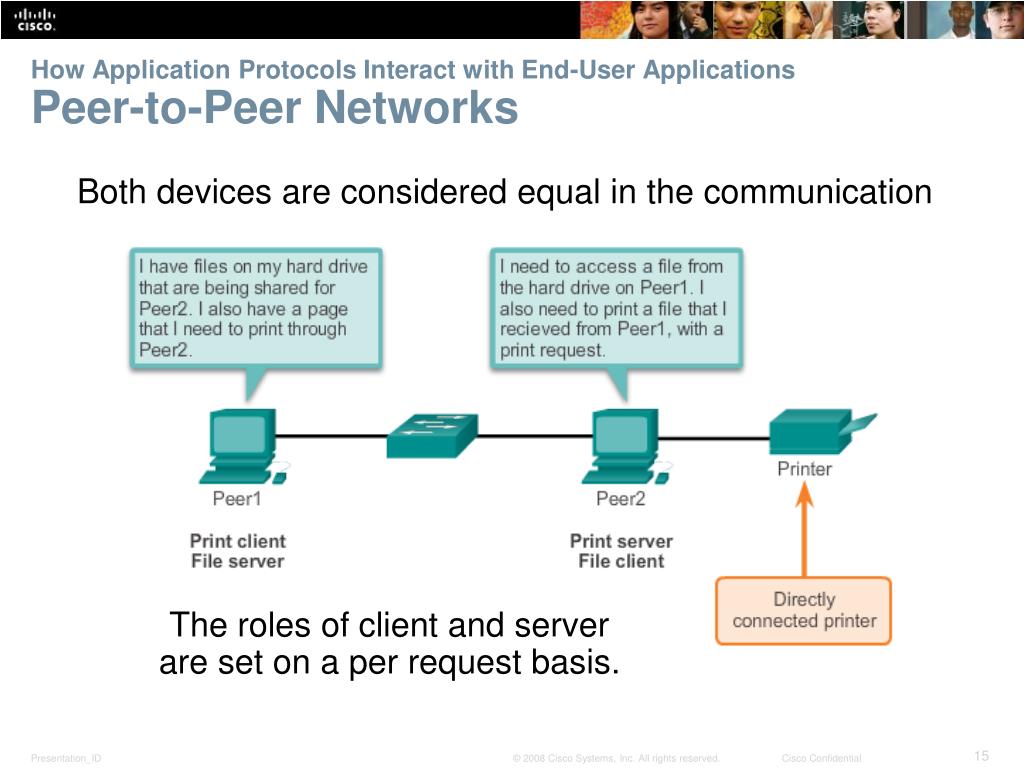 CISCO

How Application Protocols Interact with End-User Applications
Peer-to-Peer Networks

Both devices are considered equal in the communication

I have files on my hard drive that are being shared for Peer2. I also have a page that I need to print through Peer2.

I need to access a file from the hard drive on Peer1. I also need to print a file that I recieved from Peer1, with a print request.

Peer1

Print client
File server

Peer2

Print server
File client

Printer

Directly connected printer

The roles of client and server are set on a per request basis.

Presentation_ID © 2008 Cisco Systems, Inc. All rights reserved. Cisco Confidential 15